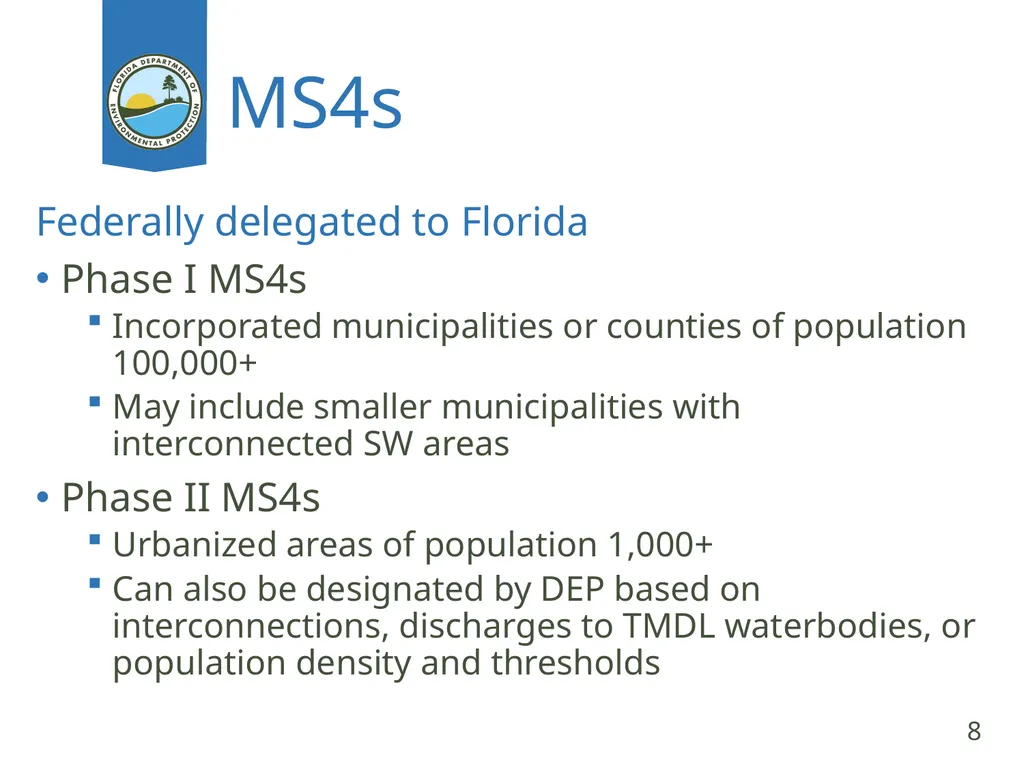 FLORIDA DEPARTMENT OF ENVIRONMENTAL PROTECTION

MS4s

Federally delegated to Florida

• Phase I MS4s
  ▪ Incorporated municipalities or counties of population 100,000+
  ▪ May include smaller municipalities with interconnected SW areas

• Phase II MS4s
  ▪ Urbanized areas of population 1,000+
  ▪ Can also be designated by DEP based on interconnections, discharges to TMDL waterbodies, or population density and thresholds

8